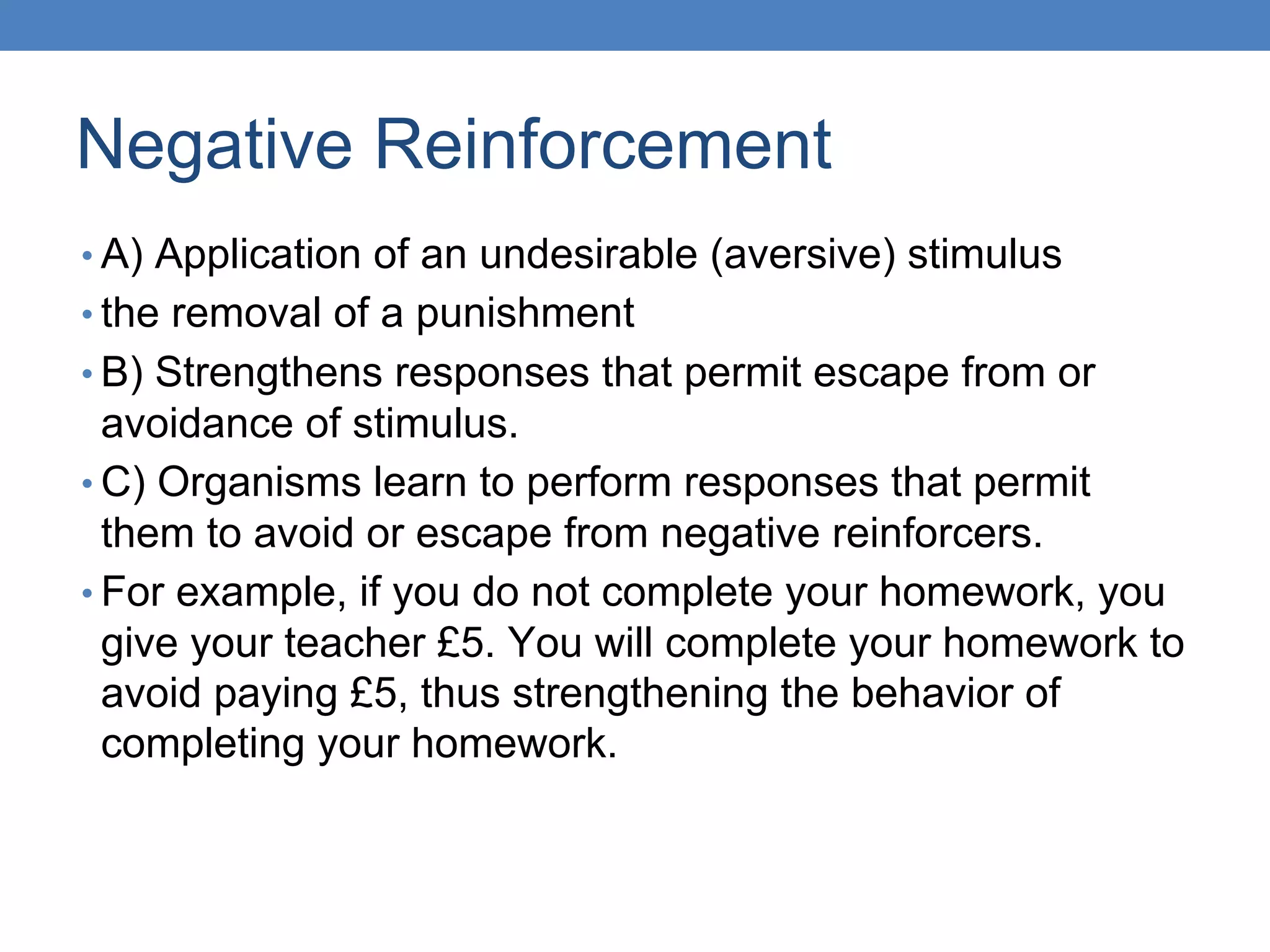 Negative Reinforcement

• A) Application of an undesirable (aversive) stimulus
• the removal of a punishment
• B) Strengthens responses that permit escape from or avoidance of stimulus.
• C) Organisms learn to perform responses that permit them to avoid or escape from negative reinforcers.
• For example, if you do not complete your homework, you give your teacher £5. You will complete your homework to avoid paying £5, thus strengthening the behavior of completing your homework.